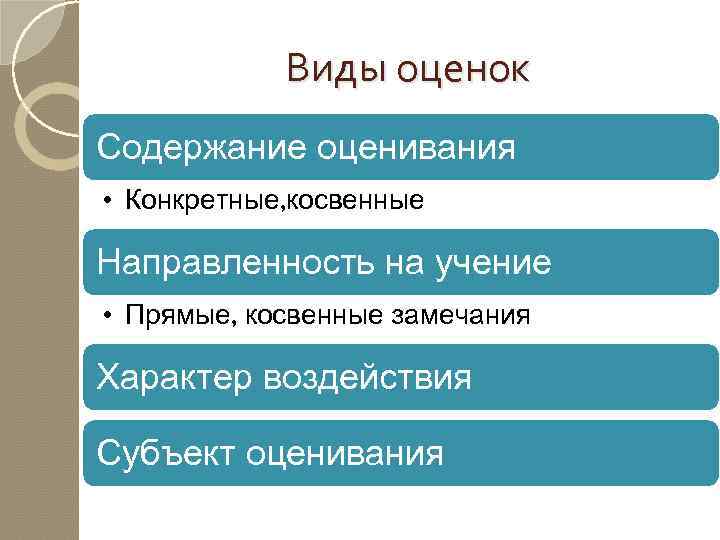 Виды оценок

Содержание оценивания

• Конкретные,косвенные

Направленность на учение

• Прямые, косвенные замечания

Характер воздействия

Субъект оценивания